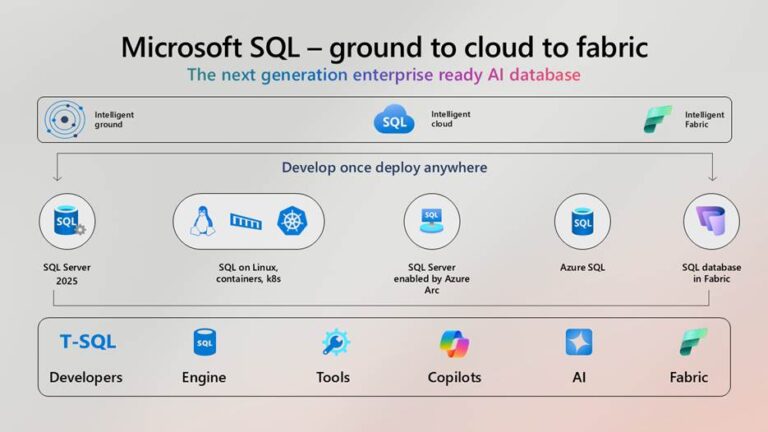 Microsoft SQL – ground to cloud to fabric
The next generation enterprise ready AI database

Intelligent ground
SQL
Intelligent cloud
Intelligent Fabric

Develop once deploy anywhere

SQL
SQL Server 2025

SQL on Linux, containers, k8s

SQL
SQL Server enabled by Azure Arc

SQL
Azure SQL

SQL database in Fabric

T-SQL
Developers

SQL
Engine

Tools

Copilots

AI

Fabric